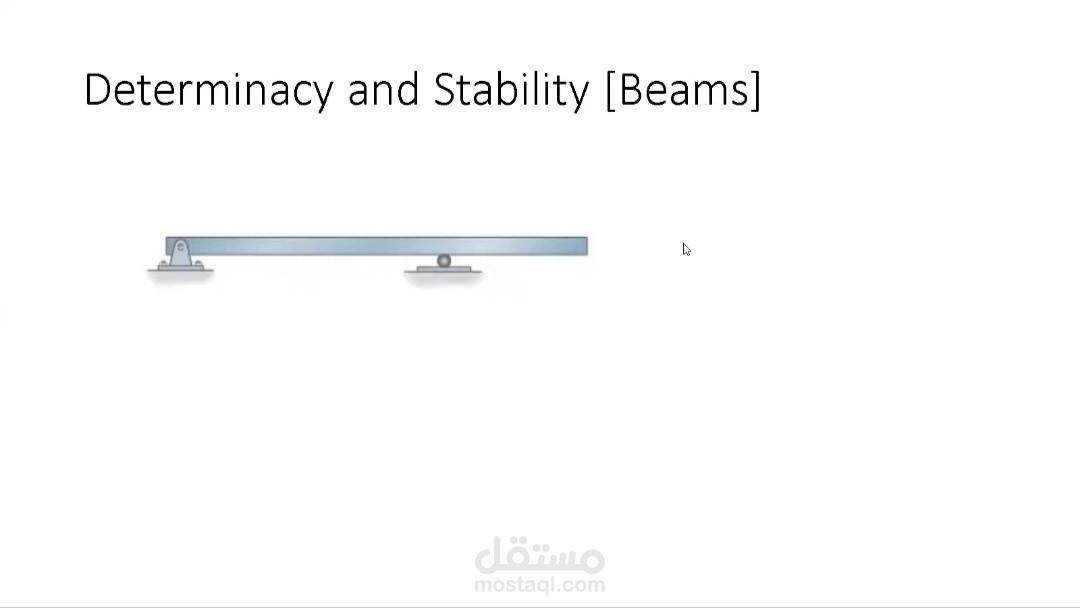 Determinacy and Stability [Beams]

مستقل
mostaql.com